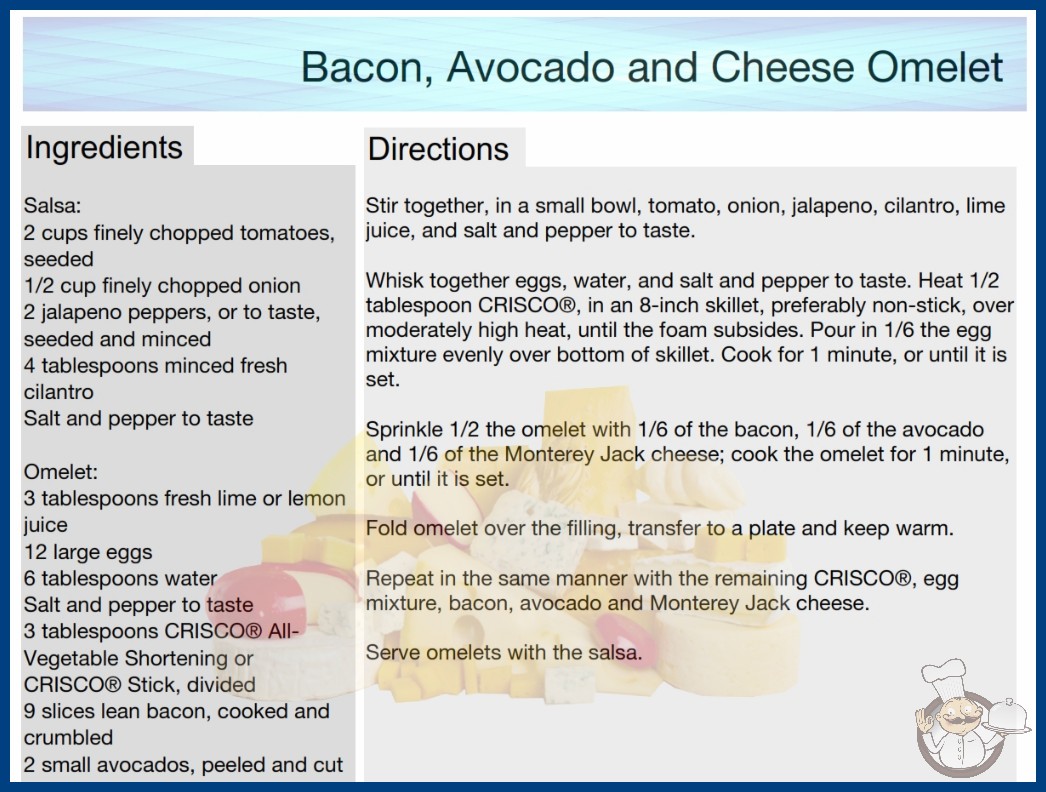 Bacon, Avocado and Cheese Omelet

Ingredients

Salsa:
2 cups finely chopped tomatoes, seeded
1/2 cup finely chopped onion
2 jalapeno peppers, or to taste, seeded and minced
4 tablespoons minced fresh cilantro
Salt and pepper to taste

Omelet:
3 tablespoons fresh lime or lemon juice
12 large eggs
6 tablespoons water
Salt and pepper to taste
3 tablespoons CRISCO® All-Vegetable Shortening or CRISCO® Stick, divided
9 slices lean bacon, cooked and crumbled
2 small avocados, peeled and cut

Directions

Stir together, in a small bowl, tomato, onion, jalapeno, cilantro, lime juice, and salt and pepper to taste.

Whisk together eggs, water, and salt and pepper to taste. Heat 1/2 tablespoon CRISCO®, in an 8-inch skillet, preferably non-stick, over moderately high heat, until the foam subsides. Pour in 1/6 the egg mixture evenly over bottom of skillet. Cook for 1 minute, or until it is set.

Sprinkle 1/2 the omelet with 1/6 of the bacon, 1/6 of the avocado and 1/6 of the Monterey Jack cheese; cook the omelet for 1 minute, or until it is set.

Fold omelet over the filling, transfer to a plate and keep warm.

Repeat in the same manner with the remaining CRISCO®, egg mixture, bacon, avocado and Monterey Jack cheese.

Serve omelets with the salsa.